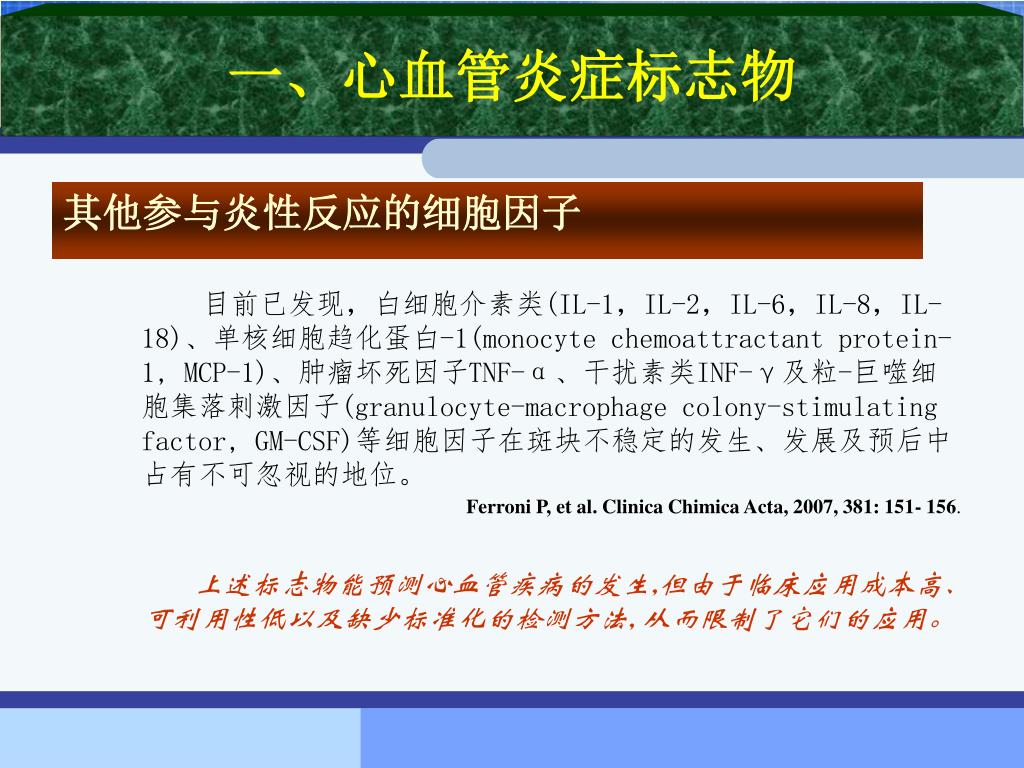 一、心血管炎症标志物

其他参与炎性反应的细胞因子

目前已发现，白细胞介素类(IL-1，IL-2，IL-6，IL-8，IL-18)、单核细胞趋化蛋白-1(monocyte chemoattractant protein-1，MCP-1)、肿瘤坏死因子TNF-α、干扰素类INF-γ及粒-巨噬细胞集落刺激因子(granulocyte-macrophage colony-stimulating factor，GM-CSF)等细胞因子在斑块不稳定的发生、发展及预后中占有不可忽视的地位。

Ferroni P, et al. Clinica Chimica Acta, 2007, 381: 151- 156.

上述标志物能预测心血管疾病的发生,但由于临床应用成本高、可利用性低以及缺少标准化的检测方法,从而限制了它们的应用。